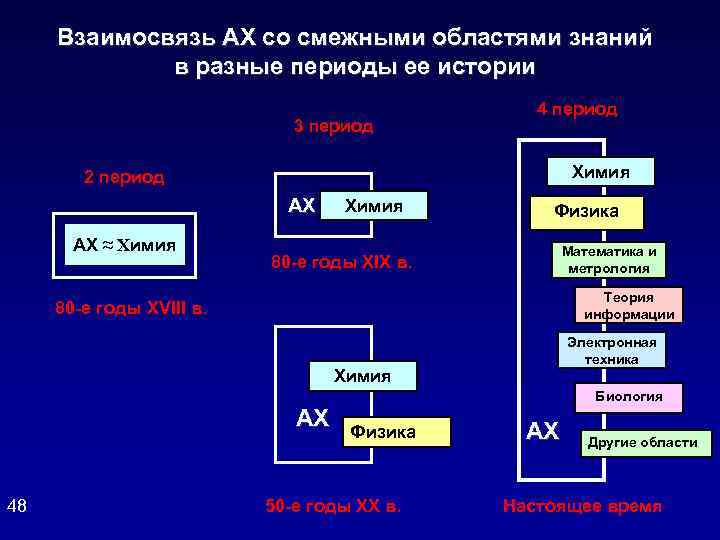 Взаимосвязь АХ со смежными областями знаний в разные периоды ее истории

2 период

АХ ≈ Химия

80-е годы XVIII в.

3 период

АХ

Химия

80-е годы XIX в.

Химия

АХ

Физика

50-е годы XX в.

4 период

Химия

Физика

Математика и метрология

Теория информации

Электронная техника

Биология

АХ

Другие области

Настоящее время

48